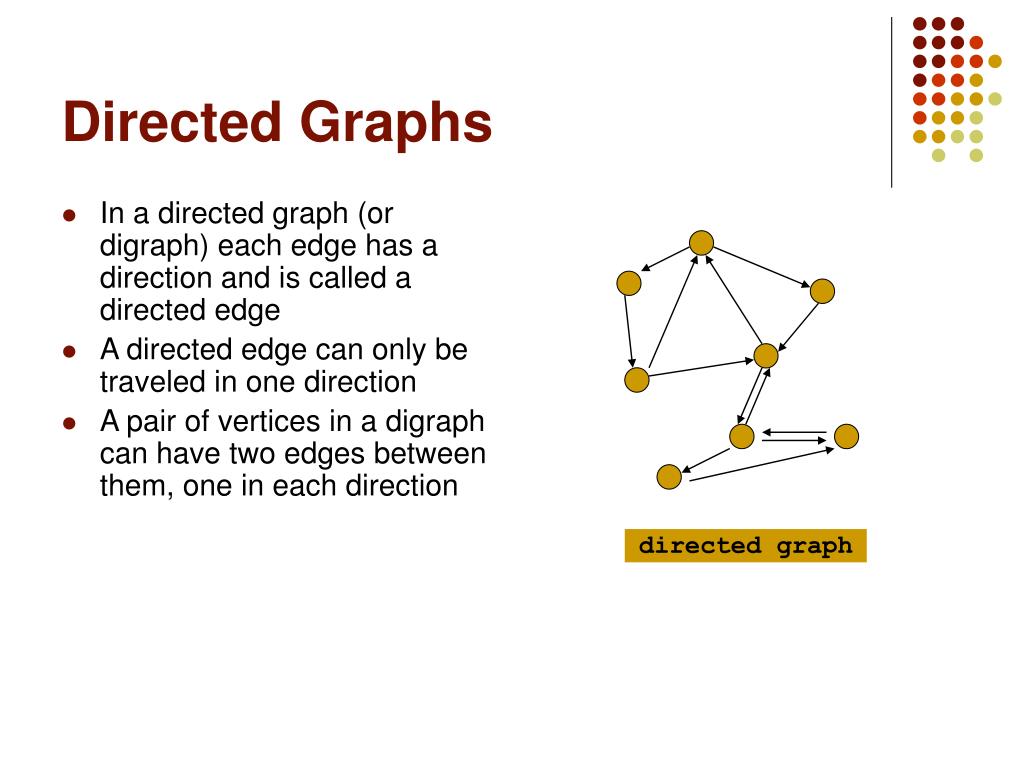 Directed Graphs

- In a directed graph (or digraph) each edge has a direction and is called a directed edge
- A directed edge can only be traveled in one direction
- A pair of vertices in a digraph can have two edges between them, one in each direction

directed graph